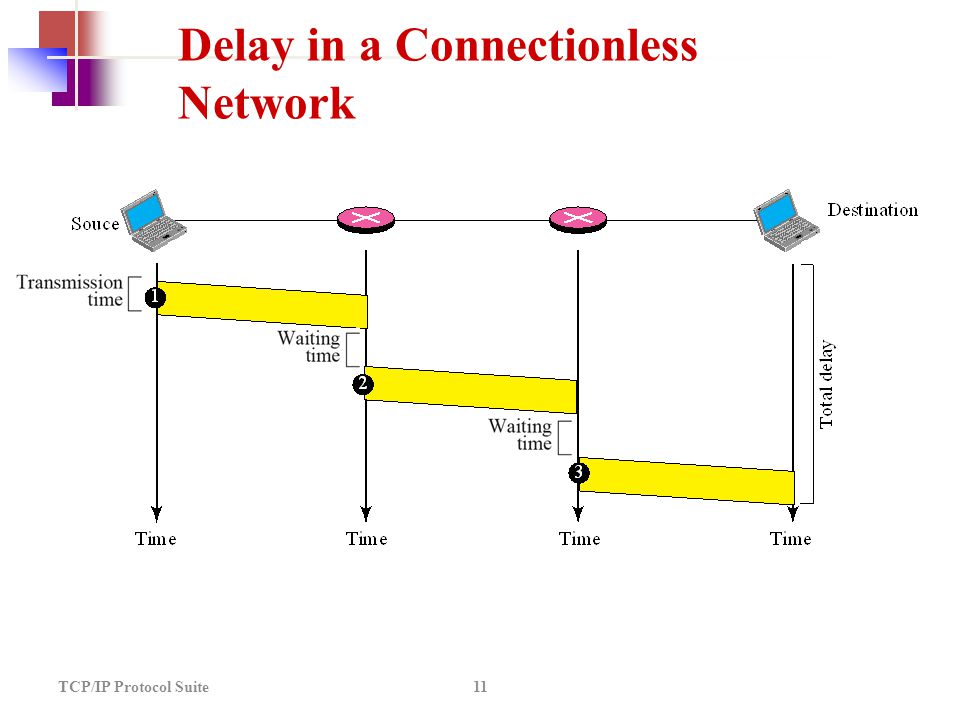 Delay in a Connectionless Network

Souce

Destination

Transmission time

1

Waiting time

2

Waiting time

3

Total delay

Time

Time

Time

Time

TCP/IP Protocol Suite

11